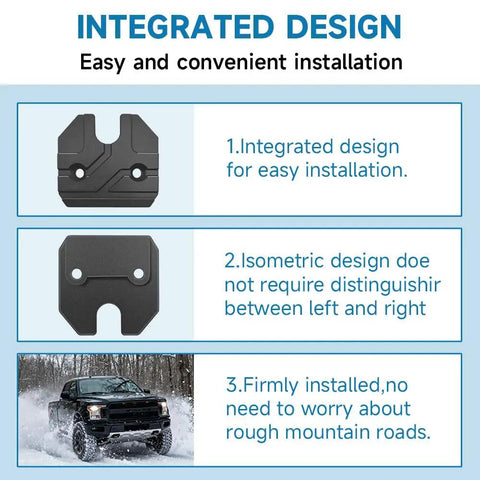 INTEGRATED DESIGN

Easy and convenient installation

1.Integrated design for easy installation.

2.Isometric design doe not require distinguishir between left and right

3.Firmly installed,no need to worry about rough mountain roads.